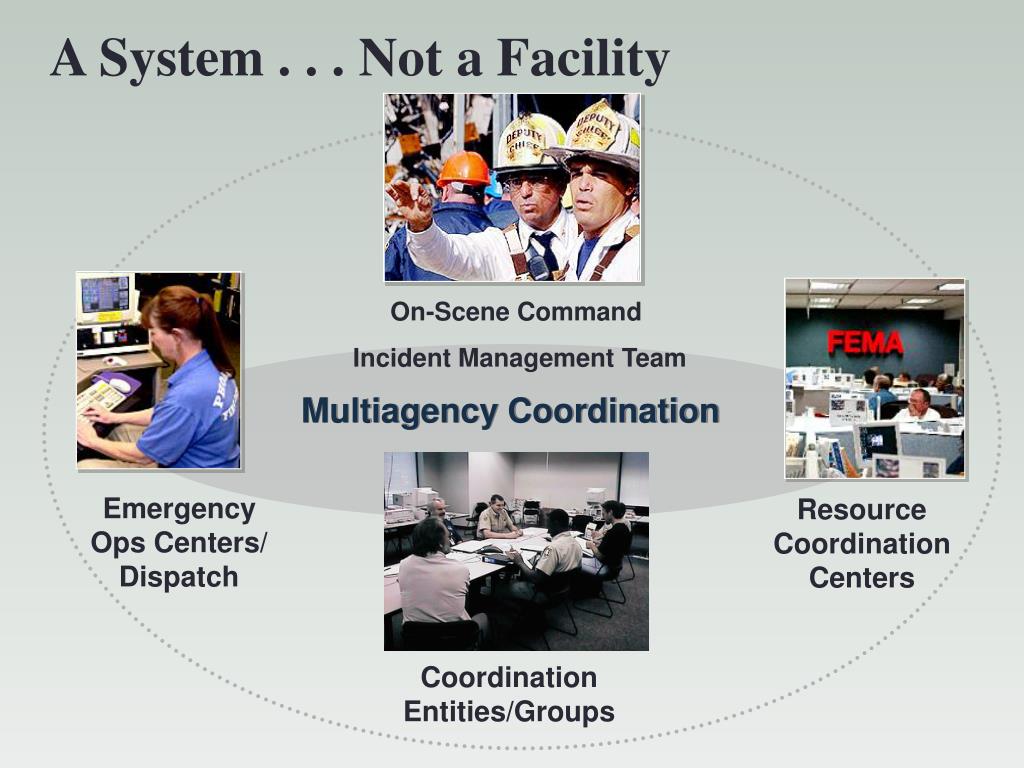 A System . . . Not a Facility

DEPUTY CHIEF

DEPUTY CHIEF

On-Scene Command

Incident Management Team

Multiagency Coordination

FEMA

Emergency Ops Centers/ Dispatch

Resource Coordination Centers

Coordination Entities/Groups